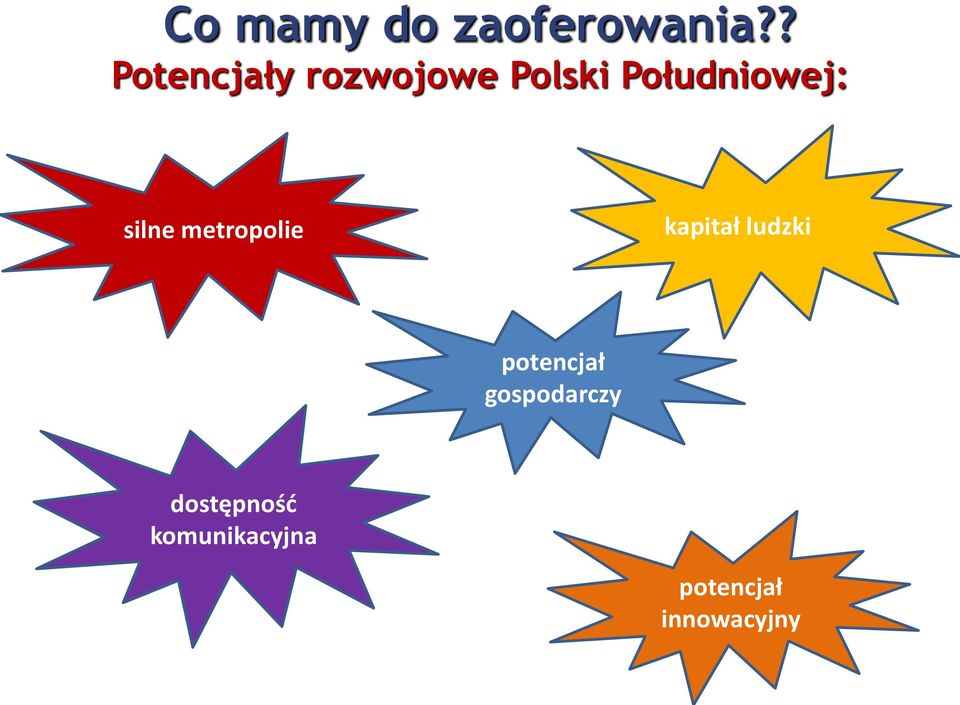 Co mamy do zaoferowania??
Potencjały rozwojowe Polski Południowej:

silne metropolie

kapitał ludzki

potencjał gospodarczy

dostępność komunikacyjna

potencjał innowacyjny